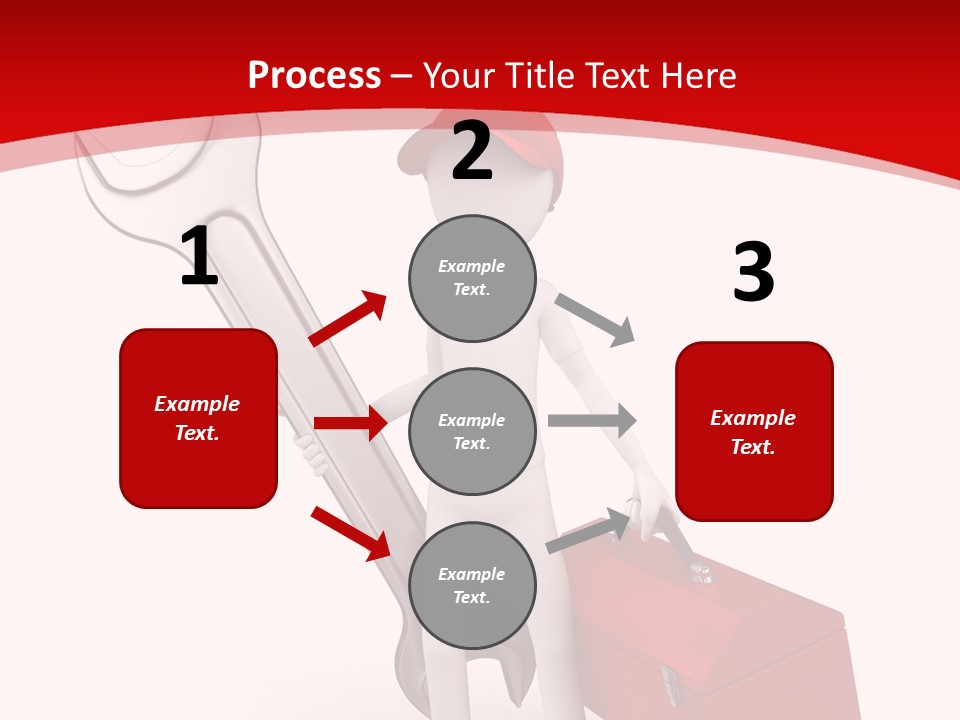 Process – Your Title Text Here

1

Example Text.

2

Example Text.

Example Text.

Example Text.

3

Example Text.